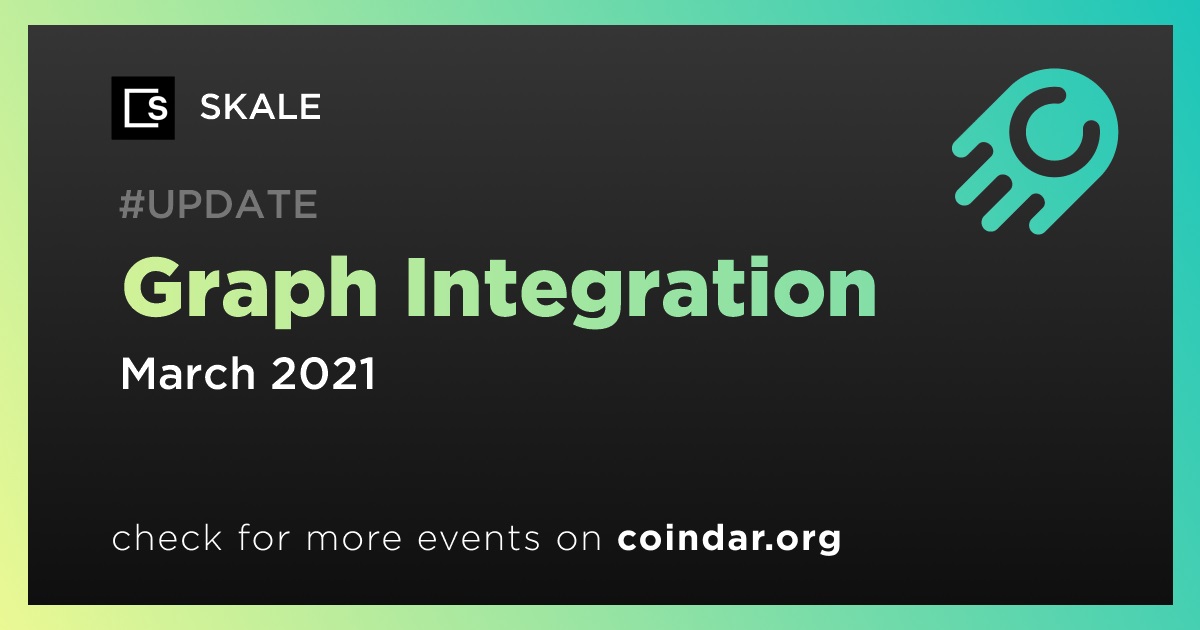 SKALE

#UPDATE

Graph Integration

March 2021

check for more events on coindar.org